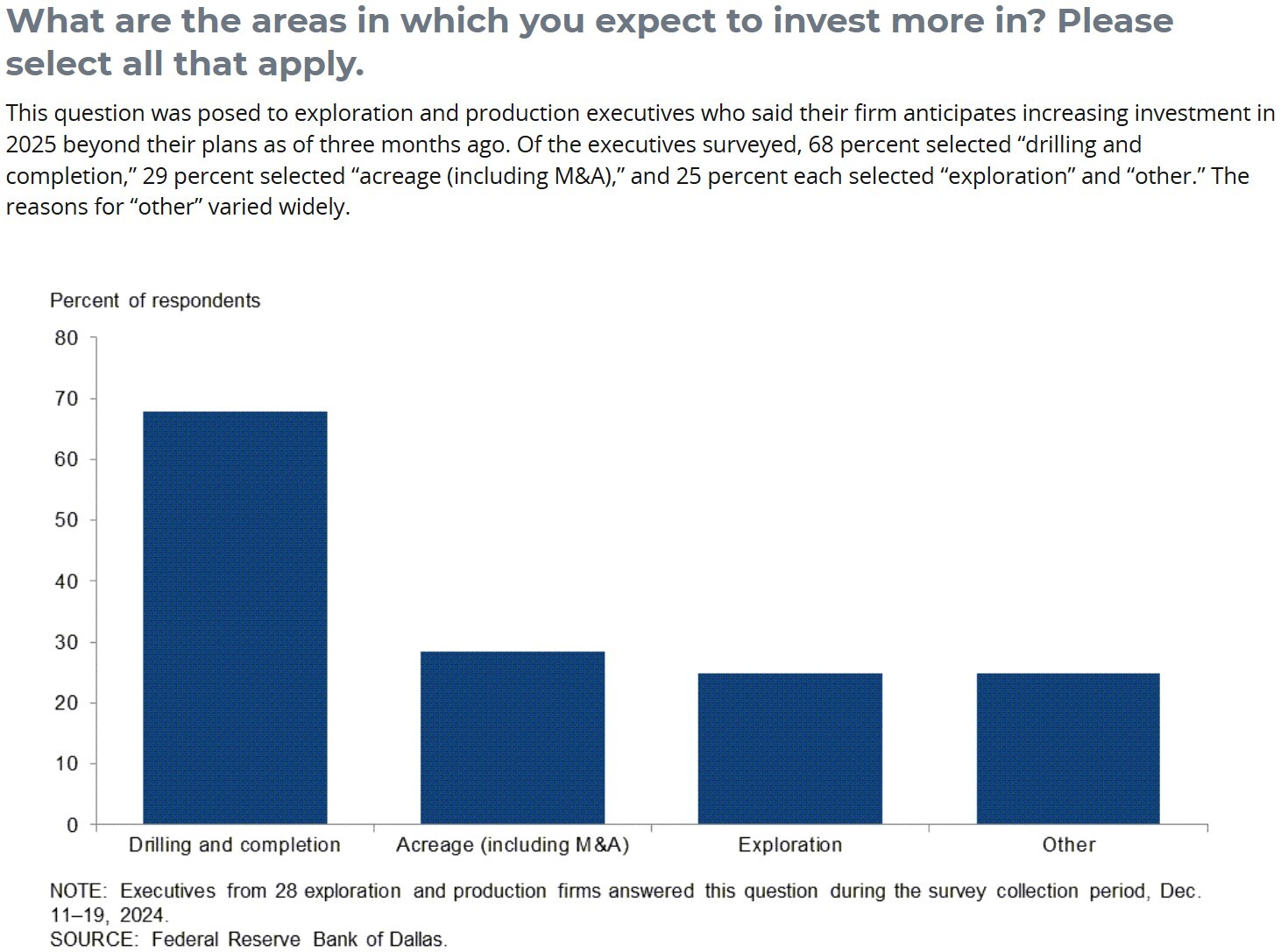 What are the areas in which you expect to invest more in? Please select all that apply.

This question was posed to exploration and production executives who said their firm anticipates increasing investment in 2025 beyond their plans as of three months ago. Of the executives surveyed, 68 percent selected “drilling and completion,” 29 percent selected “acreage (including M&A),” and 25 percent each selected “exploration” and “other.” The reasons for “other” varied widely.

Percent of respondents

80
70
60
50
40
30
20
10
0

Drilling and completion
Acreage (including M&A)
Exploration
Other

NOTE: Executives from 28 exploration and production firms answered this question during the survey collection period, Dec. 11–19, 2024.
SOURCE: Federal Reserve Bank of Dallas.